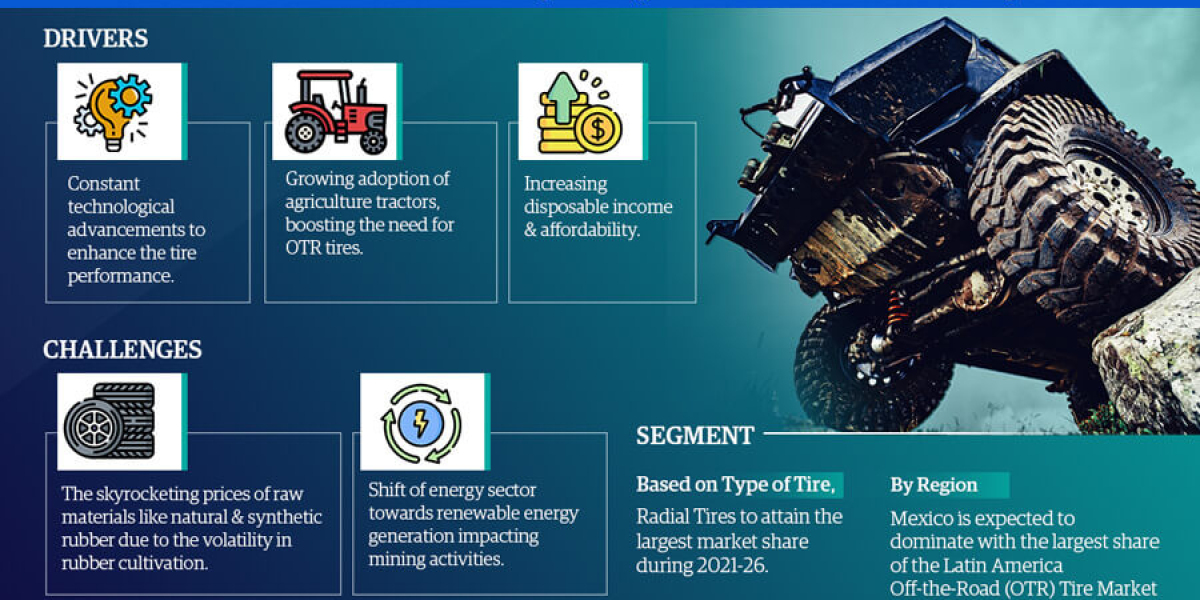 DRIVERS

Constant technological advancements to enhance the tire performance.

Growing adoption of agriculture tractors, boosting the need for OTR tires.

Increasing disposable income & affordability.

CHALLENGES

The skyrocketing prices of raw materials like natural & synthetic rubber due to the volatility in rubber cultivation.

Shift of energy sector towards renewable energy generation impacting mining activities.

SEGMENT

Based on Type of Tire,

Radial Tires to attain the largest market share during 2021-26.

By Region

Mexico is expected to dominate with the largest share of the Latin America Off-the-Road (OTR) Tire Market